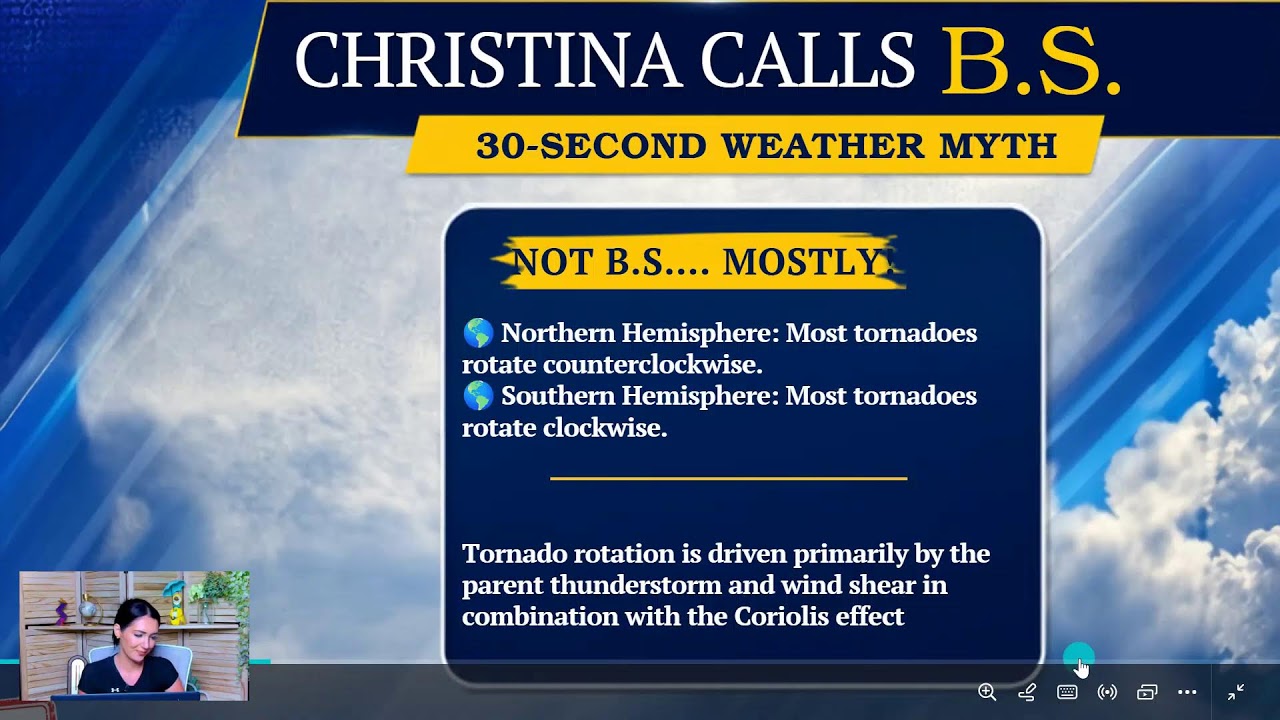 CHRISTINA CALLS B.S.

30-SECOND WEATHER MYTH

NOT B.S.... MOSTLY.

🌎 Northern Hemisphere: Most tornadoes rotate counterclockwise.
🌎 Southern Hemisphere: Most tornadoes rotate clockwise.

Tornado rotation is driven primarily by the parent thunderstorm and wind shear in combination with the Coriolis effect